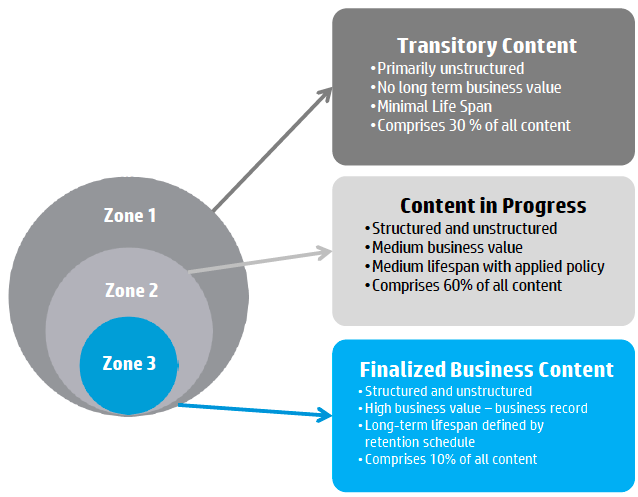 Zone 1

Zone 2

Zone 3

Transitory Content
•Primarily unstructured
•No long term business value
•Minimal Life Span
•Comprises 30 % of all content

Content in Progress
•Structured and unstructured
•Medium business value
•Medium lifespan with applied policy
•Comprises 60% of all content

Finalized Business Content
•Structured and unstructured
•High business value – business record
•Long-term lifespan defined by retention schedule
•Comprises 10% of all content